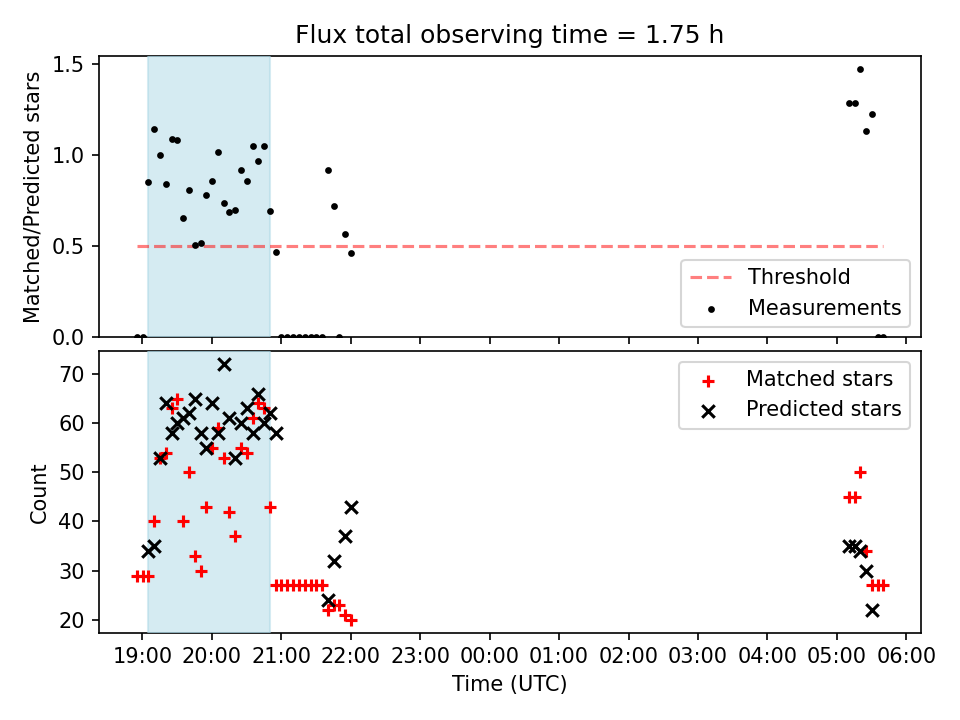 Flux total observing time = 1.75 h

Matched/Predicted stars

1.5
1.0
0.5
0.0

Threshold
Measurements

Count

70
60
50
40
30
20

Matched stars
Predicted stars

19:00 20:00 21:00 22:00 23:00 00:00 01:00 02:00 03:00 04:00 05:00 06:00

Time (UTC)